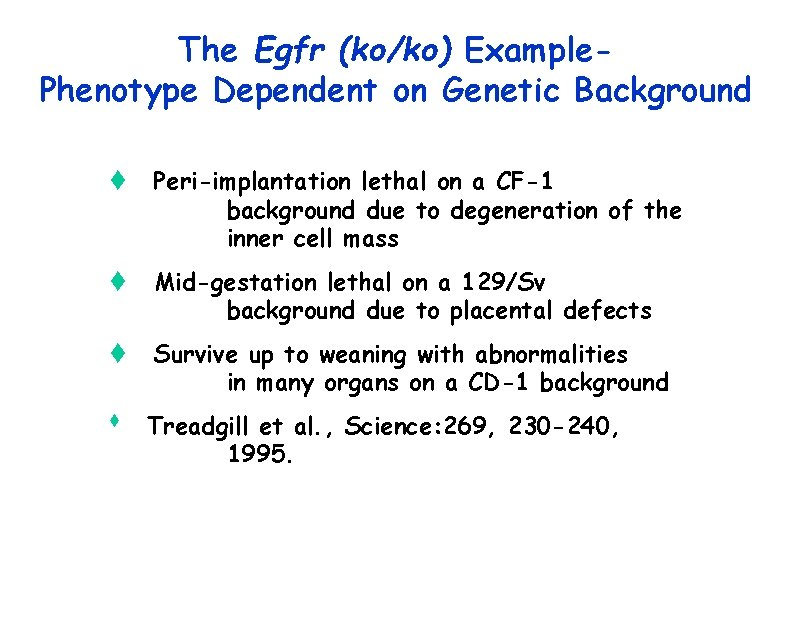 The Egfr (ko/ko) Example-
Phenotype Dependent on Genetic Background

♦ Peri-implantation lethal on a CF-1 background due to degeneration of the inner cell mass

♦ Mid-gestation lethal on a 129/Sv background due to placental defects

♦ Survive up to weaning with abnormalities in many organs on a CD-1 background

♦ Treadgill et al., Science:269, 230-240, 1995.